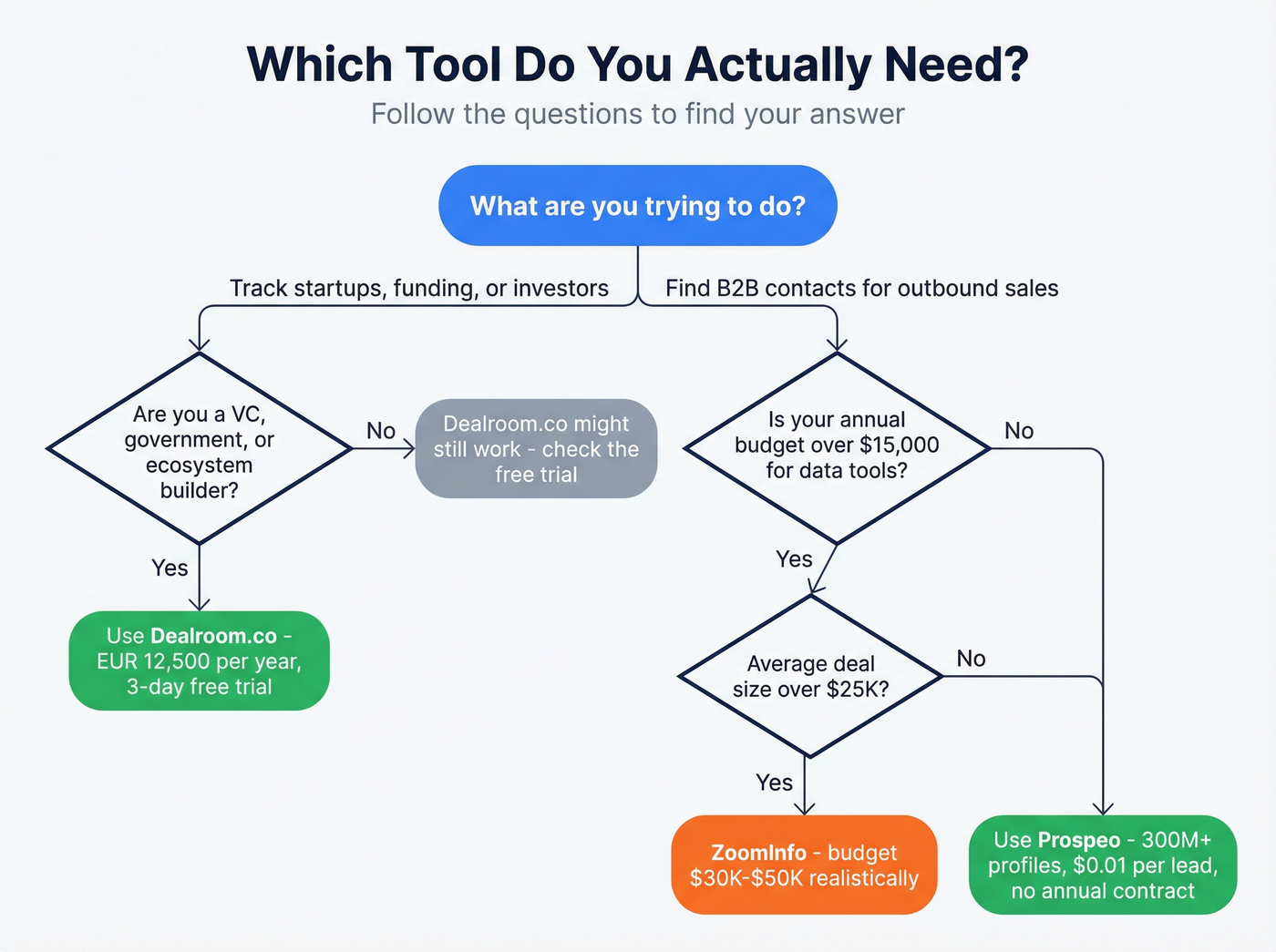 Which Tool Do You Actually Need?
Follow the questions to find your answer

What are you trying to do?

Track startups, funding, or investors

Find B2B contacts for outbound sales

Are you a VC, government, or ecosystem builder?

No

Dealroom.co might still work - check the free trial

Yes

Use Dealroom.co - EUR 12,500 per year, 3-day free trial

Is your annual budget over $15,000 for data tools?

No

Yes

Average deal size over $25K?

No

Yes

ZoomInfo - budget $30K-$50K realistically

Use Prospeo - 300M+ profiles, $0.01 per lead, no annual contract